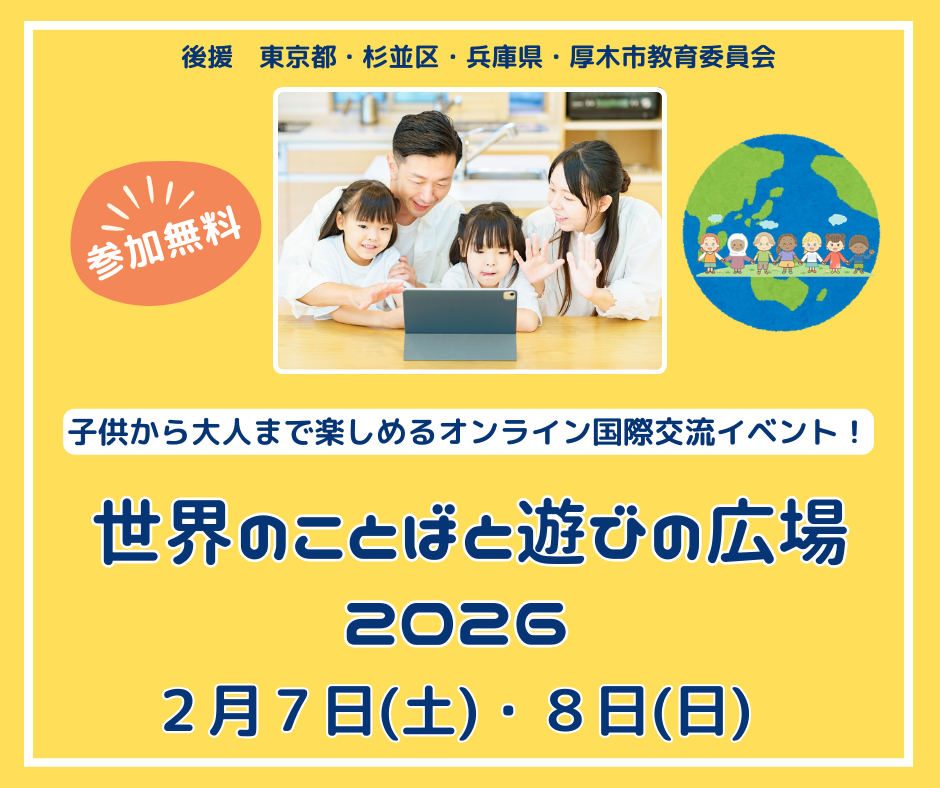 後援　東京都・杉並区・兵庫県・厚木市教育委員会

参加無料

子供から大人まで楽しめるオンライン国際交流イベント！

世界のことばと遊びの広場

2026

２月７日(土)・８日(日)